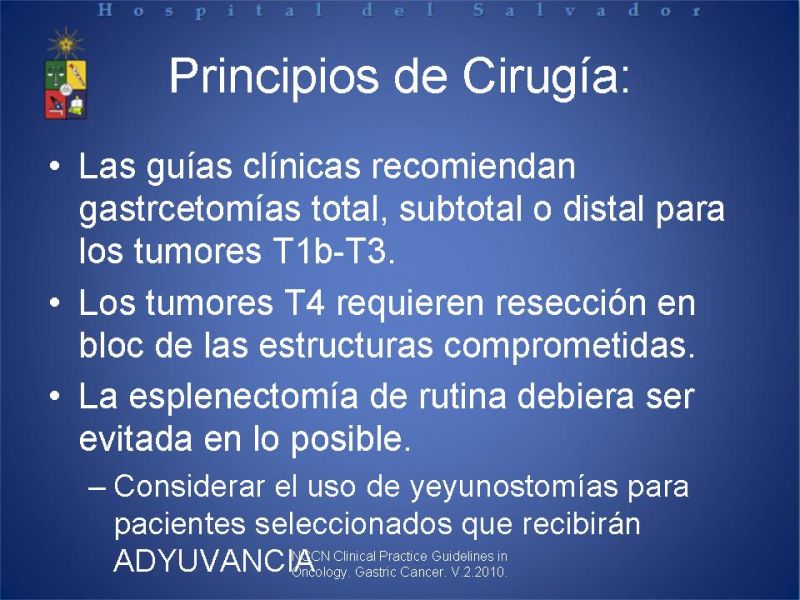 Hospital del Salvador

Principios de Cirugía:

• Las guías clínicas recomiendan gastrcetomías total, subtotal o distal para los tumores T1b-T3.
• Los tumores T4 requieren resección en bloc de las estructuras comprometidas.
• La esplenectomía de rutina debiera ser evitada en lo posible.
– Considerar el uso de yeyunostomías para pacientes seleccionados que recibirán ADYUVANCIA

NCCN Clinical Practice Guidelines in Oncology. Gastric Cancer. V.2.2010.